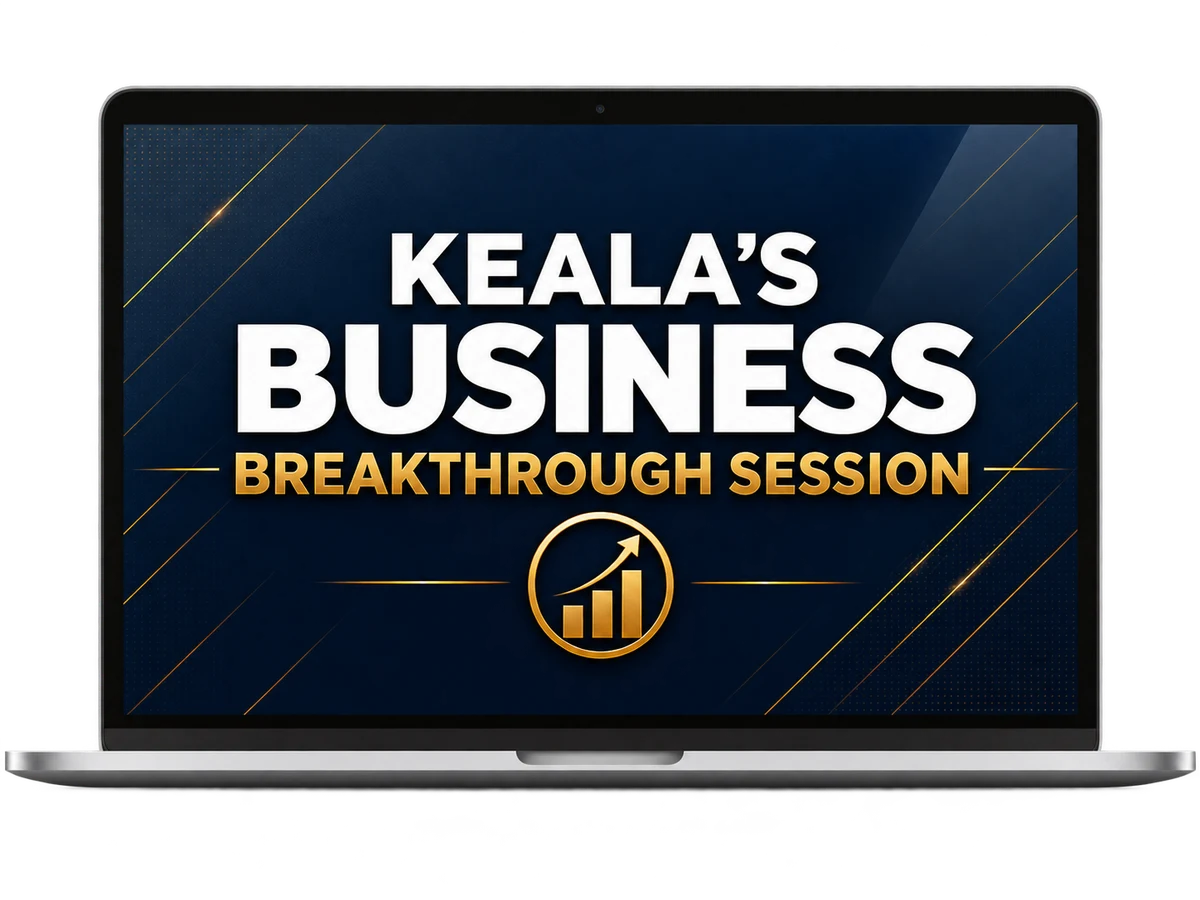 KEALA'S
BUSINESS
BREAKTHROUGH SESSION